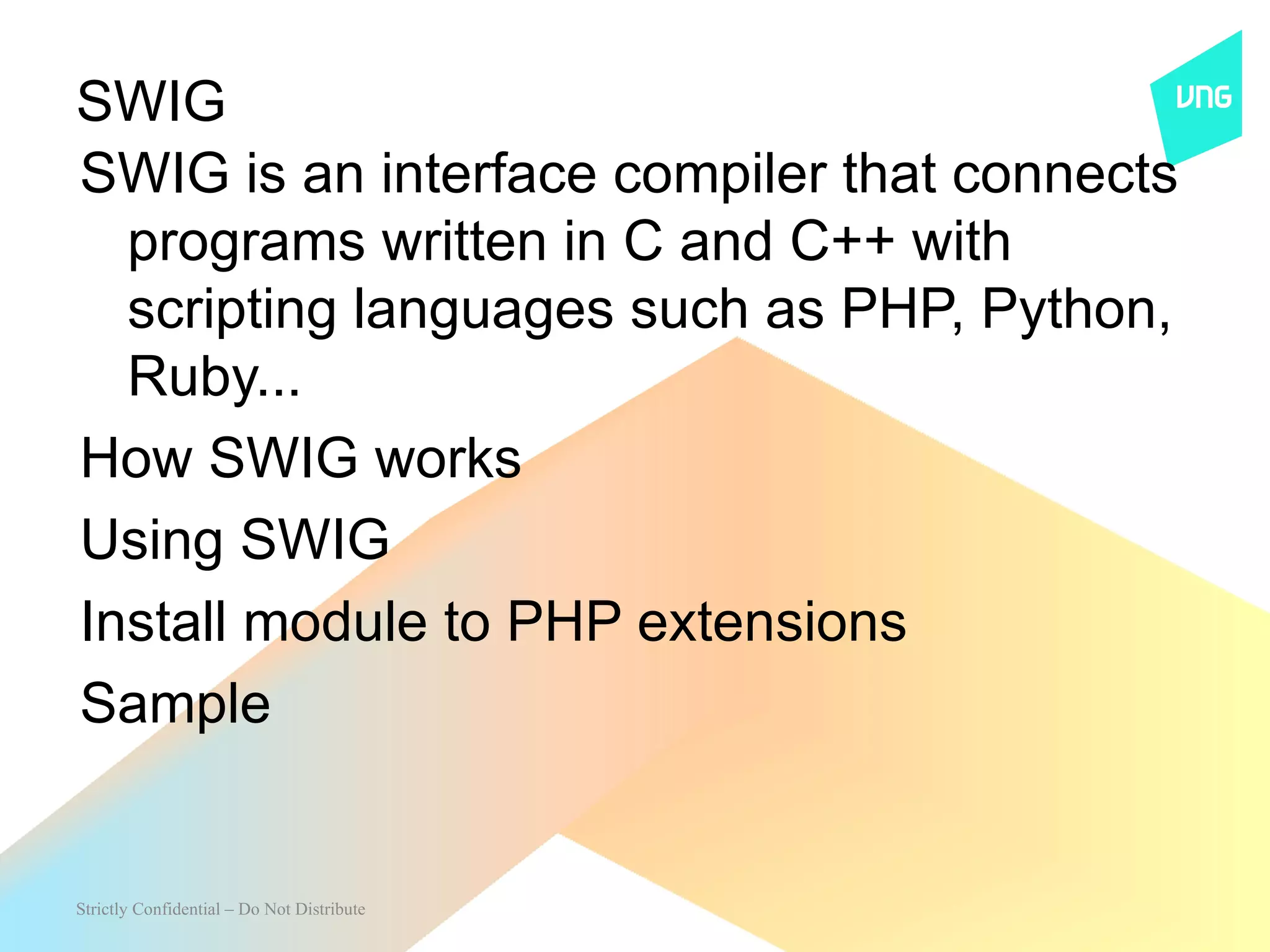 SWIG

VNG

SWIG is an interface compiler that connects programs written in C and C++ with scripting languages such as PHP, Python, Ruby...

How SWIG works

Using SWIG

Install module to PHP extensions

Sample

Strictly Confidential – Do Not Distribute